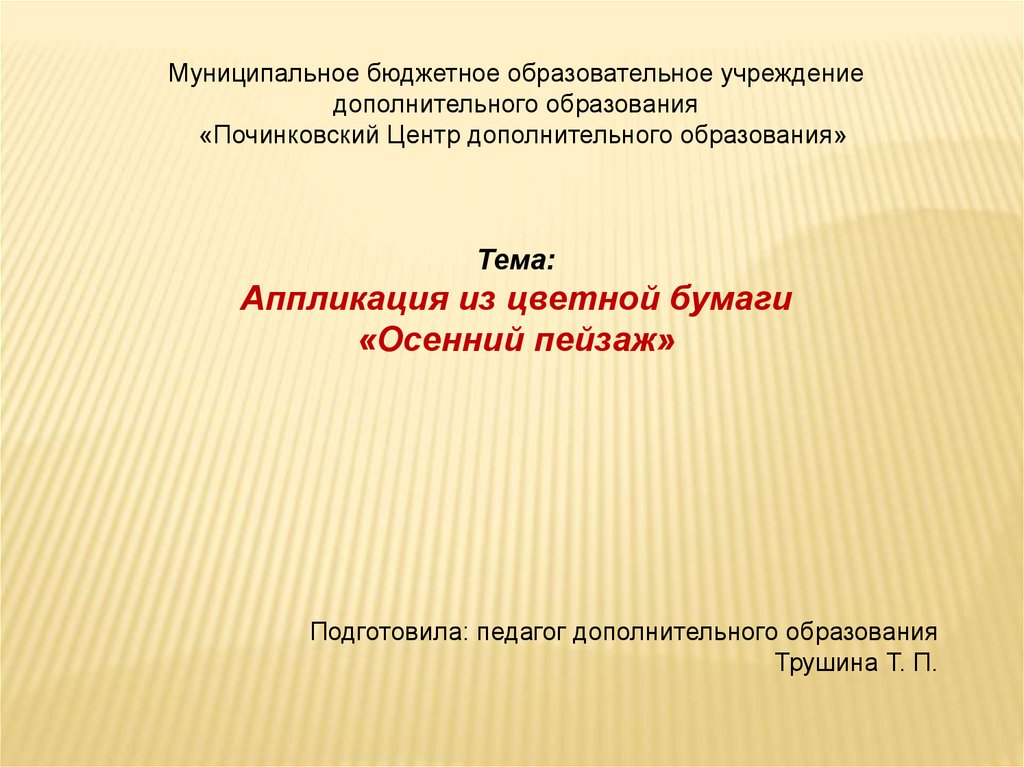 Муниципальное бюджетное образовательное учреждение дополнительного образования
«Починковский Центр дополнительного образования»

Тема:
Аппликация из цветной бумаги
«Осенний пейзаж»

Подготовила: педагог дополнительного образования
Трушина Т. П.